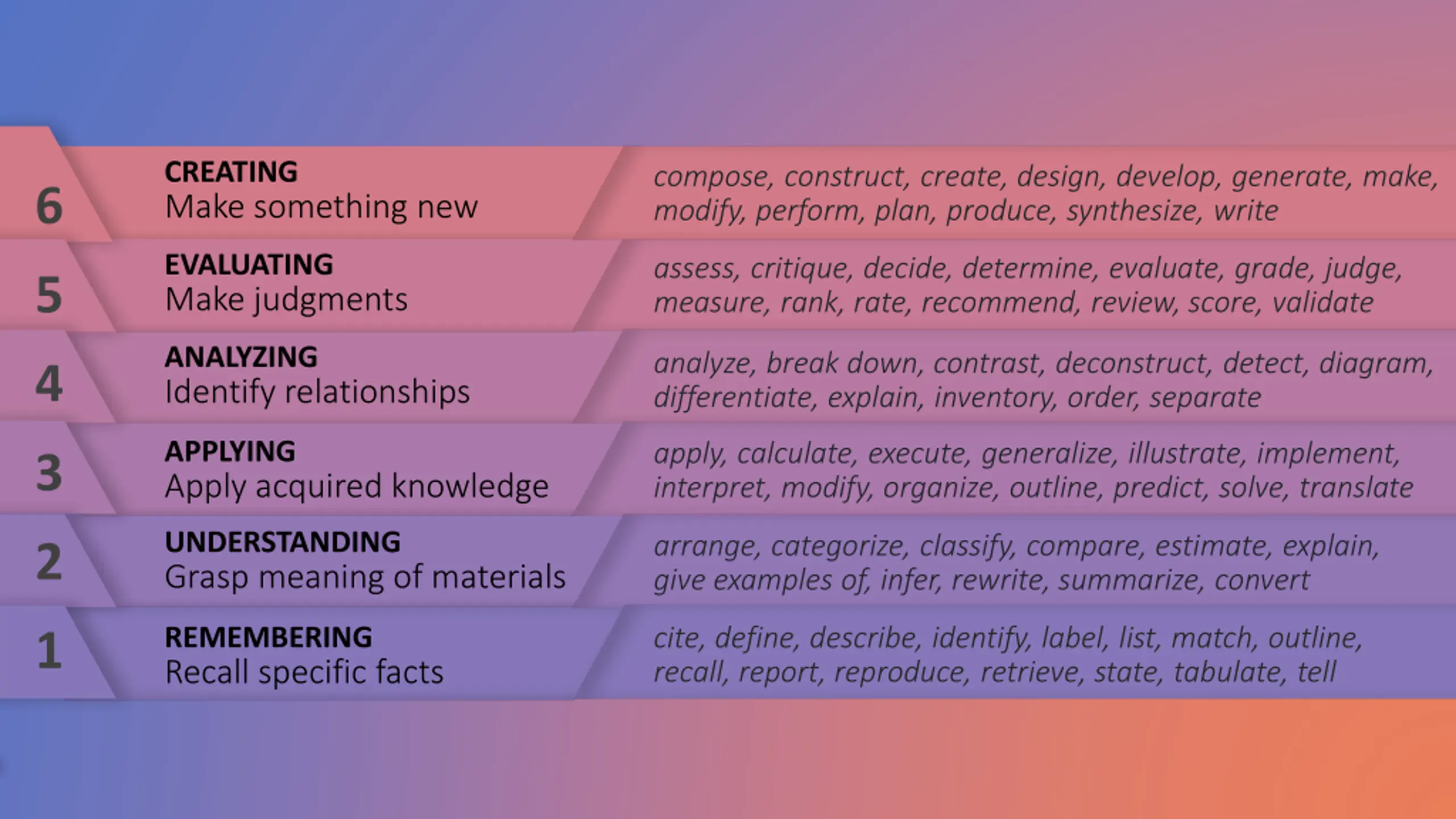 6
CREATING
Make something new
compose, construct, create, design, develop, generate, make, modify, perform, plan, produce, synthesize, write

5
EVALUATING
Make judgments
assess, critique, decide, determine, evaluate, grade, judge, measure, rank, rate, recommend, review, score, validate

4
ANALYZING
Identify relationships
analyze, break down, contrast, deconstruct, detect, diagram, differentiate, explain, inventory, order, separate

3
APPLYING
Apply acquired knowledge
apply, calculate, execute, generalize, illustrate, implement, interpret, modify, organize, outline, predict, solve, translate

2
UNDERSTANDING
Grasp meaning of materials
arrange, categorize, classify, compare, estimate, explain, give examples of, infer, rewrite, summarize, convert

1
REMEMBERING
Recall specific facts
cite, define, describe, identify, label, list, match, outline, recall, report, reproduce, retrieve, state, tabulate, tell